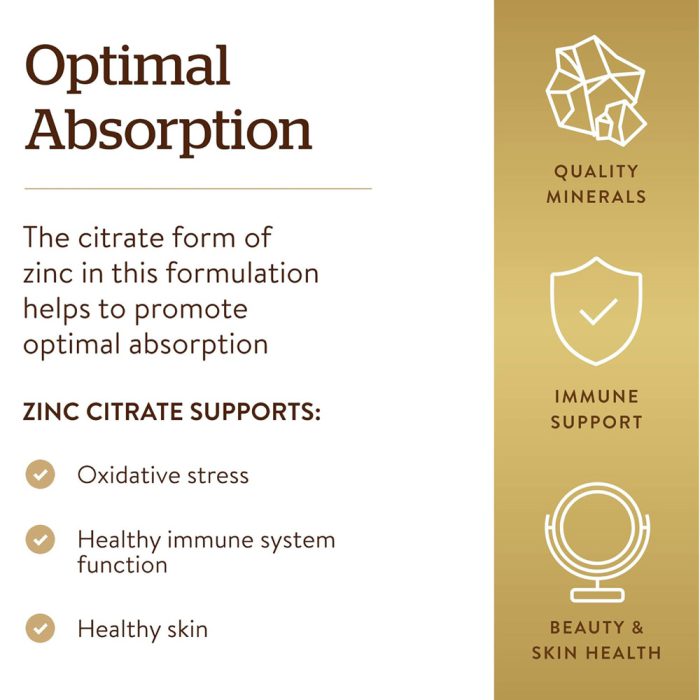 Optimal Absorption

The citrate form of zinc in this formulation helps to promote optimal absorption

ZINC CITRATE SUPPORTS:

Oxidative stress

Healthy immune system function

Healthy skin

QUALITY MINERALS

IMMUNE SUPPORT

BEAUTY & SKIN HEALTH